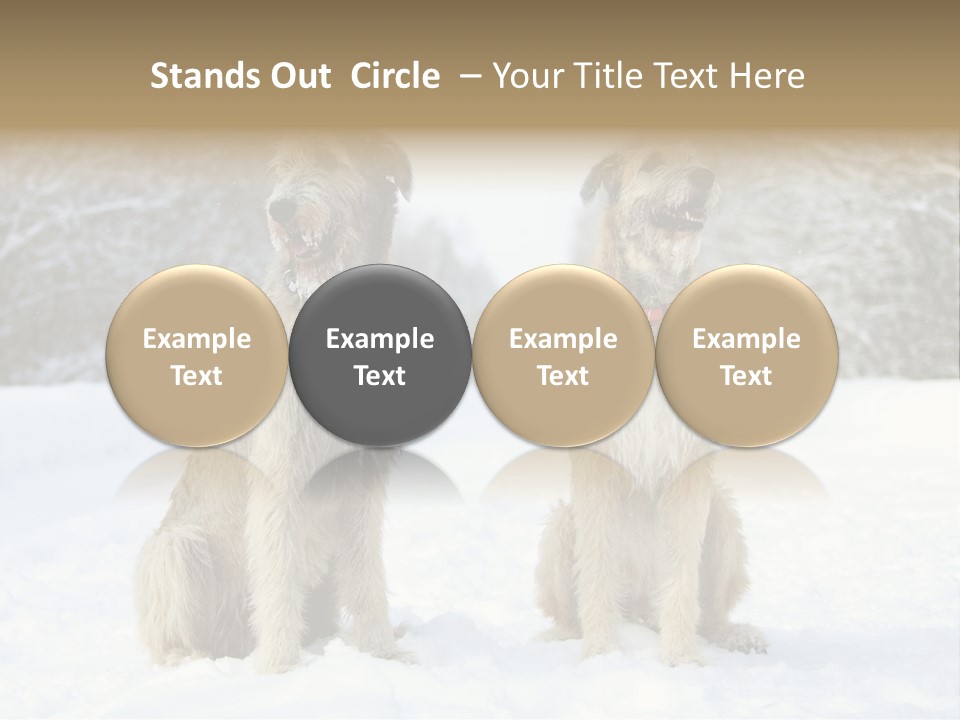 Stands Out Circle – Your Title Text Here

Example Text

Example Text

Example Text

Example Text